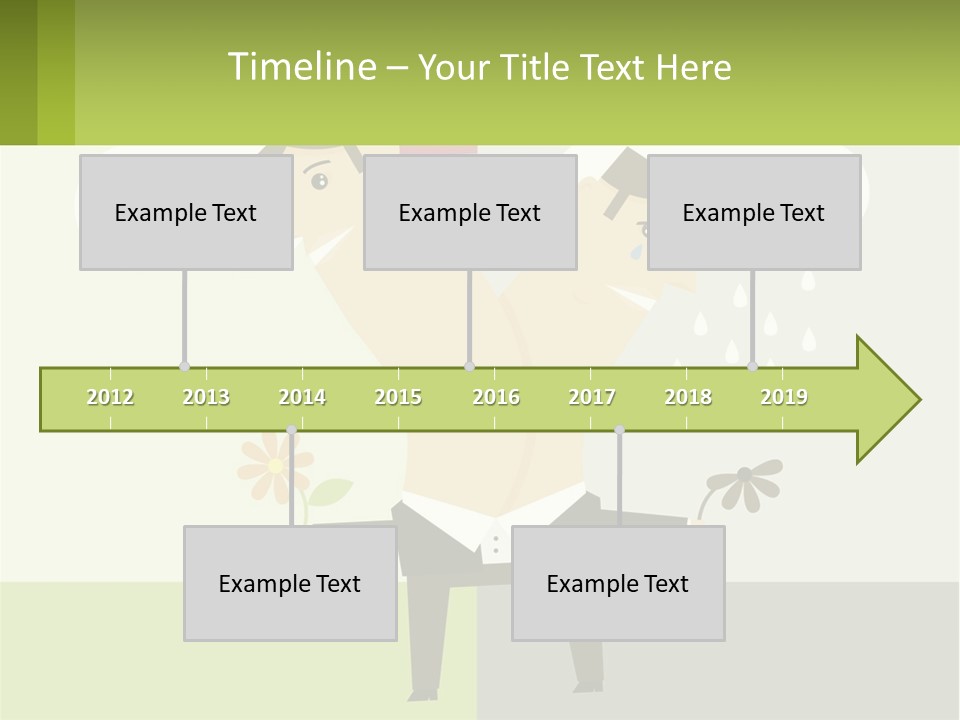 Timeline – Your Title Text Here

Example Text

Example Text

Example Text

2012 2013 2014 2015 2016 2017 2018 2019

Example Text

Example Text